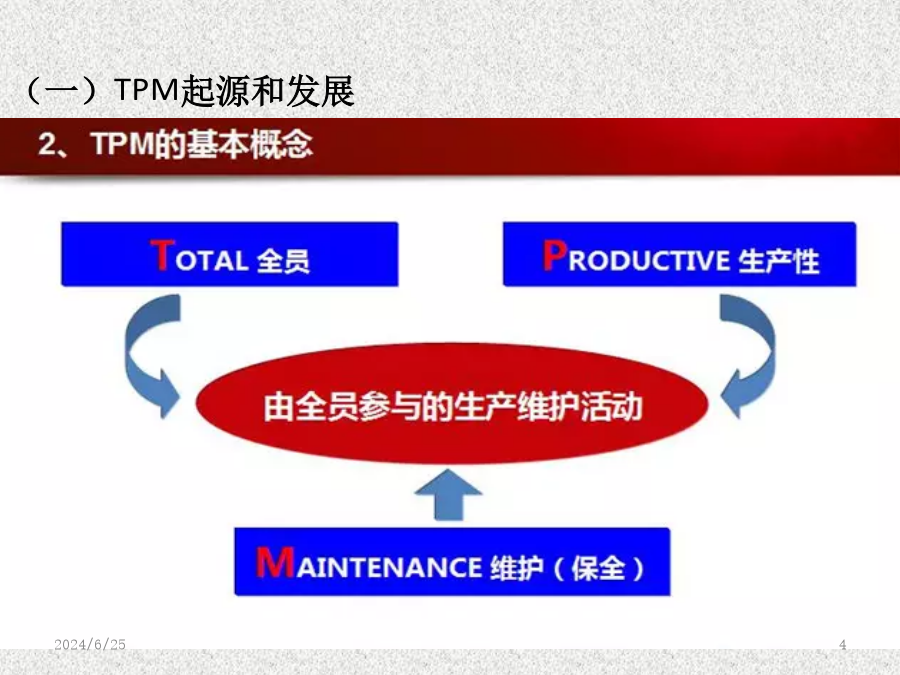 （一）TPM起源和发展

2、TPM的基本概念

TOTAL 全员

PRODUCTIVE 生产性

由全员参与的生产维护活动

MAINTENANCE 维护（保全）

2024/6/25

4